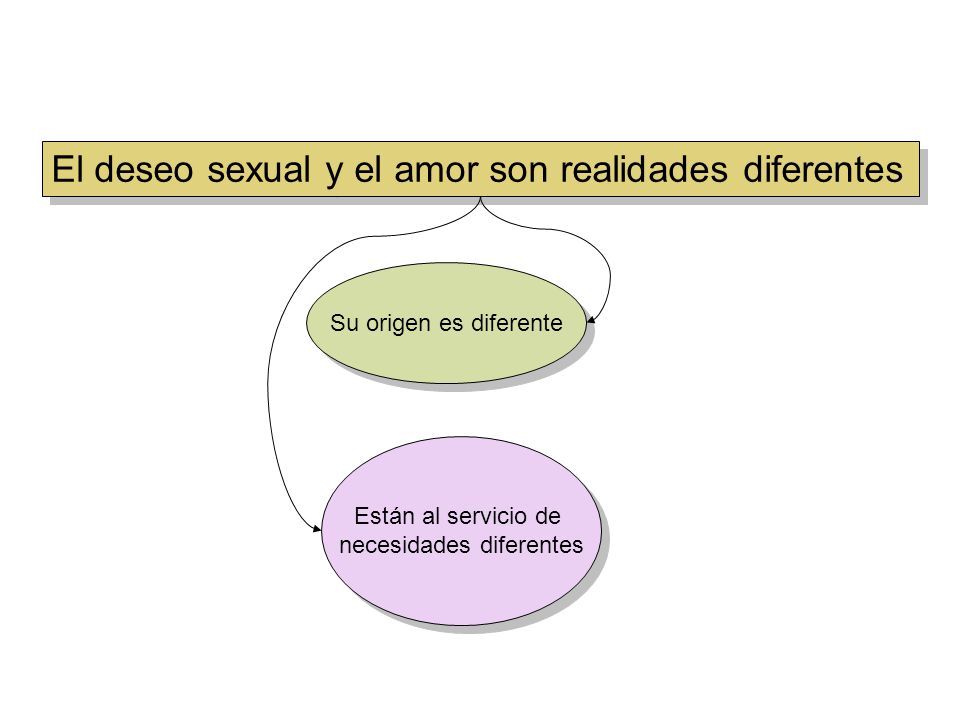 El deseo sexual y el amor son realidades diferentes

Su origen es diferente

Están al servicio de necesidades diferentes